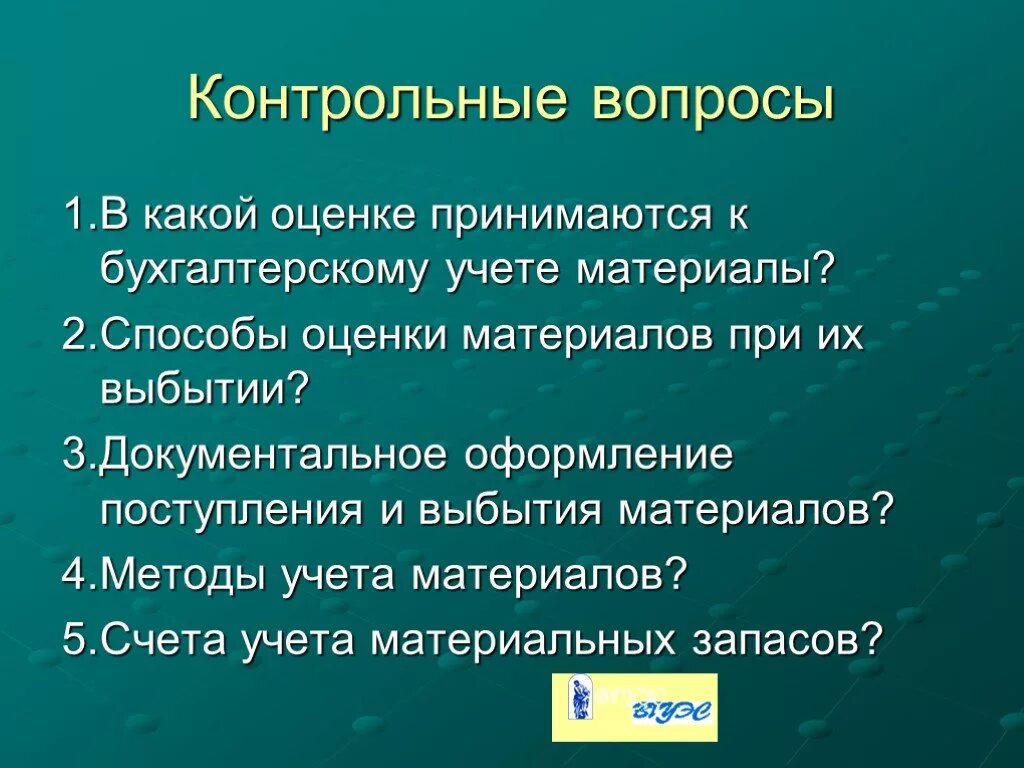 Контрольные вопросы

1.В какой оценке принимаются к бухгалтерскому учете материалы?

2.Способы оценки материалов при их выбытии?

3.Документальное оформление поступления и выбытия материалов?

4.Методы учета материалов?

5.Счета учета материальных запасов?

ВГУЭС